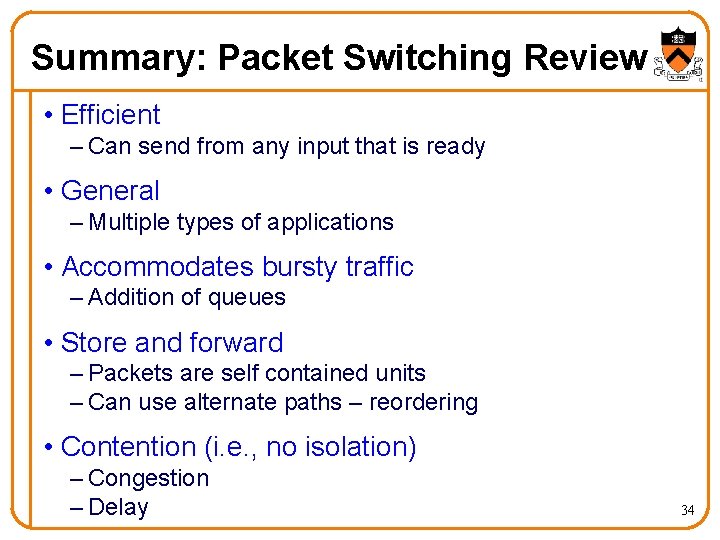 Summary: Packet Switching Review

• Efficient
– Can send from any input that is ready

• General
– Multiple types of applications

• Accommodates bursty traffic
– Addition of queues

• Store and forward
– Packets are self contained units
– Can use alternate paths – reordering

• Contention (i.e., no isolation)
– Congestion
– Delay

34